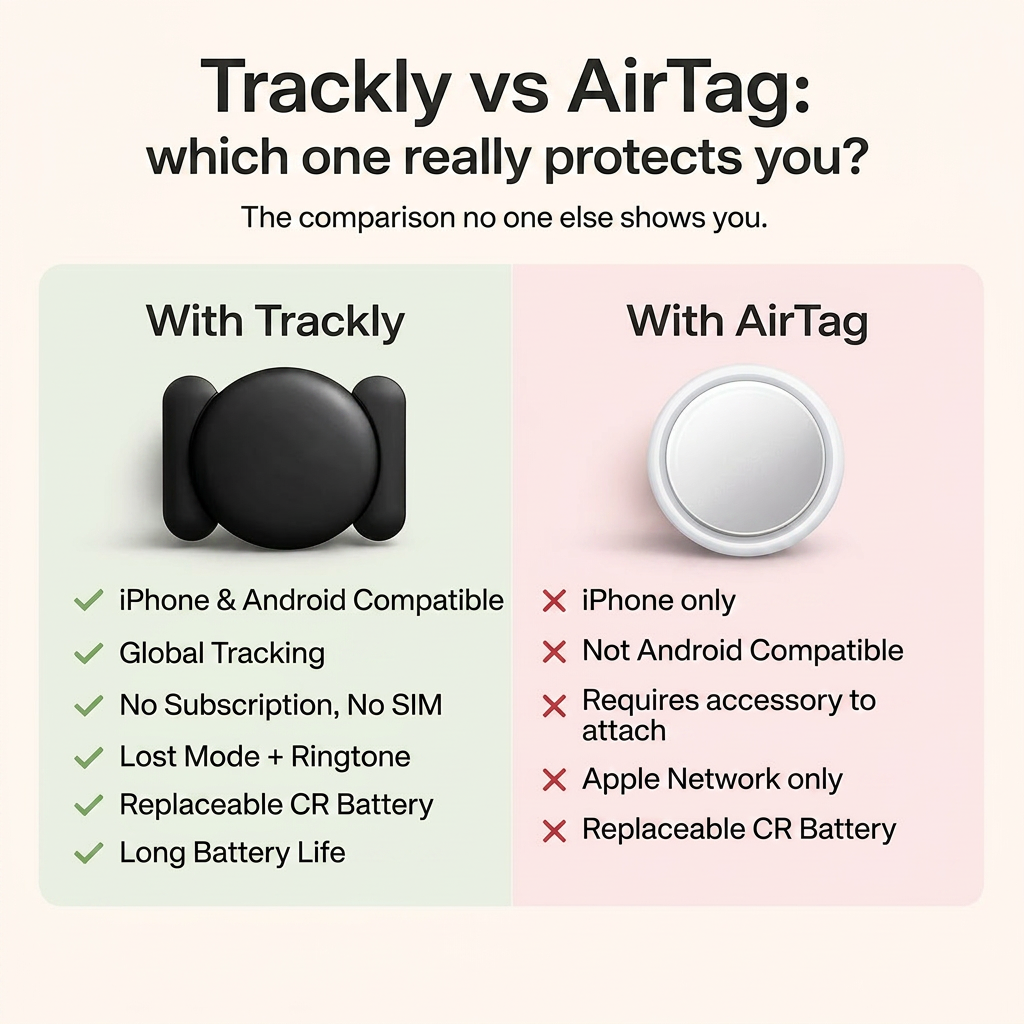 Trackly vs AirTag:
which one really protects you?

The comparison no one else shows you.

With Trackly

✓ iPhone & Android Compatible
✓ Global Tracking
✓ No Subscription, No SIM
✓ Lost Mode + Ringtone
✓ Replaceable CR Battery
✓ Long Battery Life

With AirTag

✗ iPhone only
✗ Not Android Compatible
✗ Requires accessory to attach
✗ Apple Network only
✗ Replaceable CR Battery